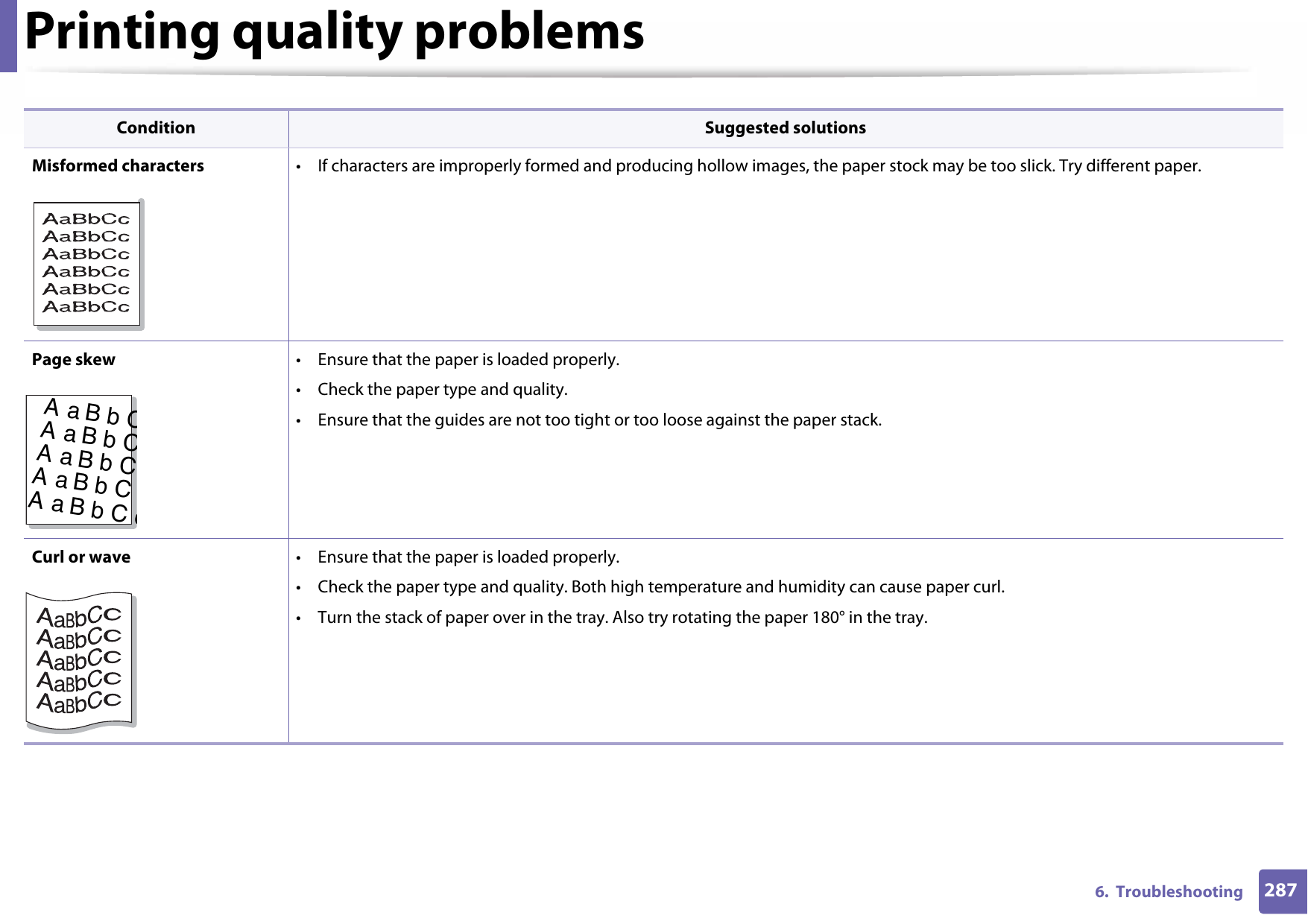 Printing quality problems

| Condition | Suggested solutions |
|---|---|
| **Misformed characters** AaBbCc AaBbCc AaBbCc AaBbCc AaBbCc AaBbCc | • If characters are improperly formed and producing hollow images, the paper stock may be too slick. Try different paper. |
| **Page skew** A a B b C A a B b C A a B b C A a B b C A a B b C | • Ensure that the paper is loaded properly. • Check the paper type and quality. • Ensure that the guides are not too tight or too loose against the paper stack. |
| **Curl or wave** AaBbCc AaBbCc AaBbCc AaBbCc AaBbCc | • Ensure that the paper is loaded properly. • Check the paper type and quality. Both high temperature and humidity can cause paper curl. • Turn the stack of paper over in the tray. Also try rotating the paper 180° in the tray. |

6. Troubleshooting 287